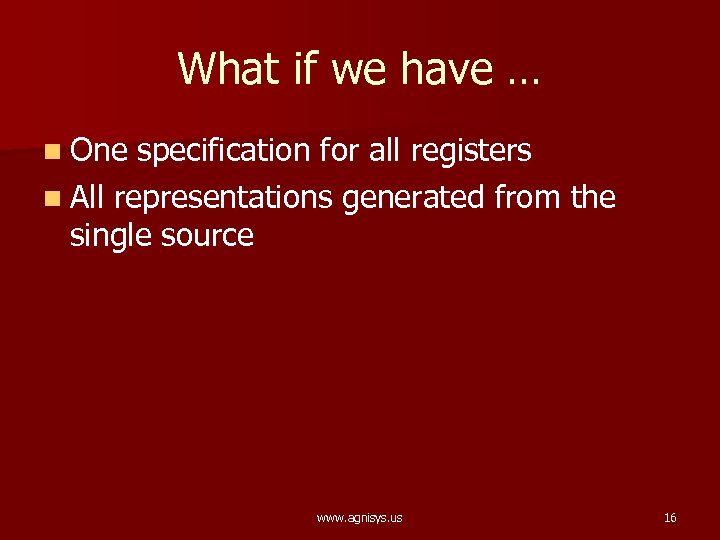 What if we have …

- One specification for all registers
- All representations generated from the single source

www.agnisys.us

16